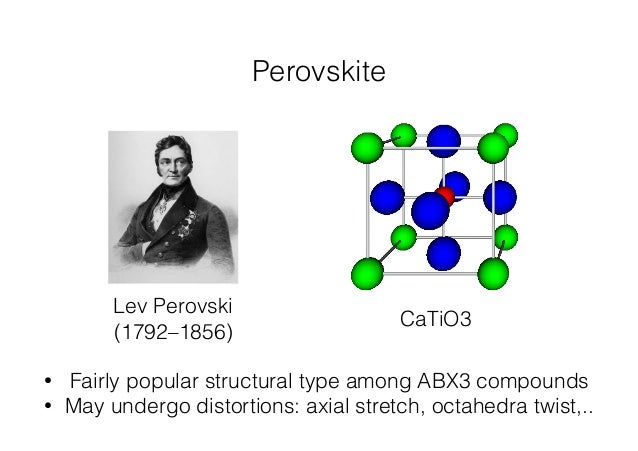 Perovskite

Lev Perovski
(1792–1856)

CaTiO3

• Fairly popular structural type among ABX3 compounds
• May undergo distortions: axial stretch, octahedra twist,..